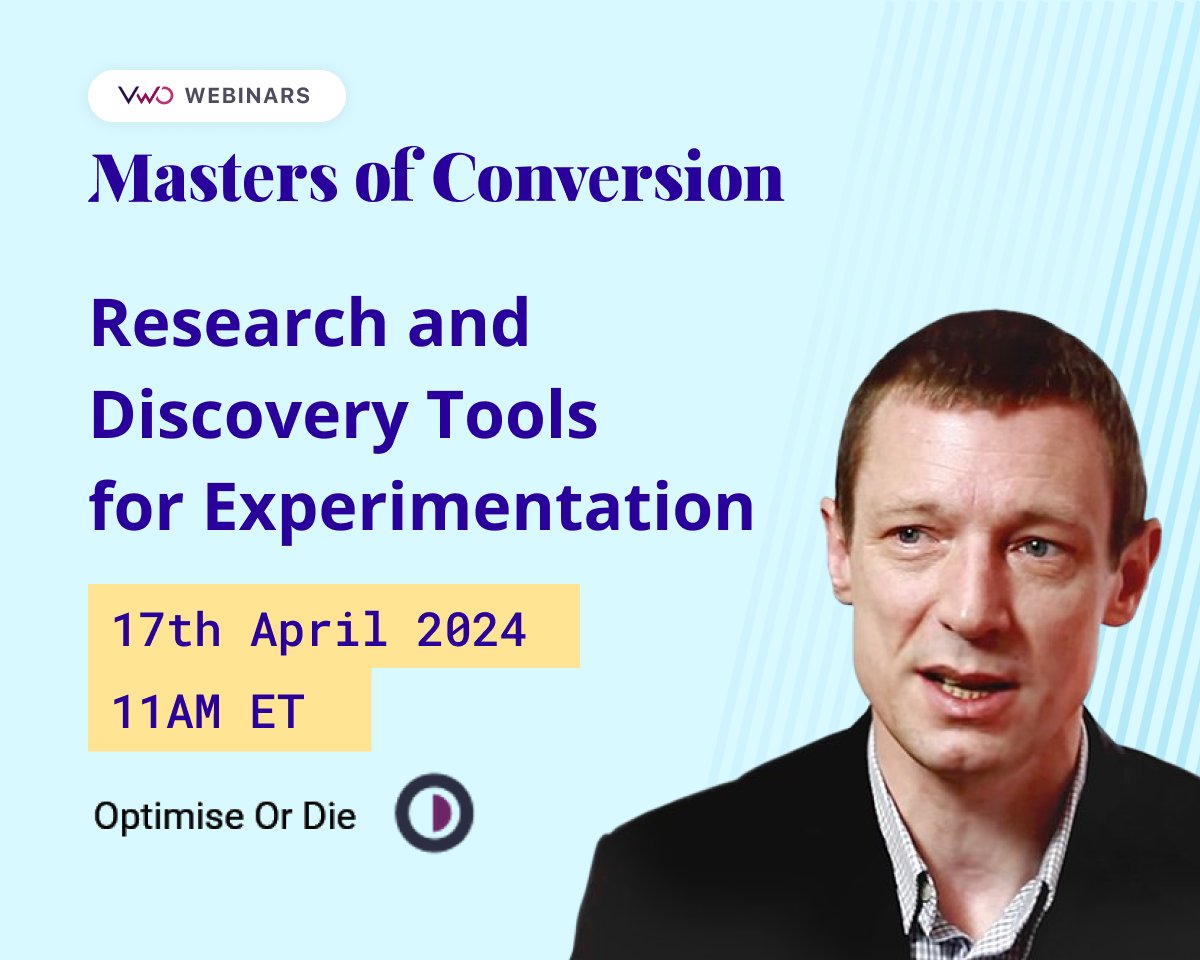 VWO WEBINARS

Masters of Conversion

Research and Discovery Tools for Experimentation

17th April 2024
11AM ET

Optimise Or Die